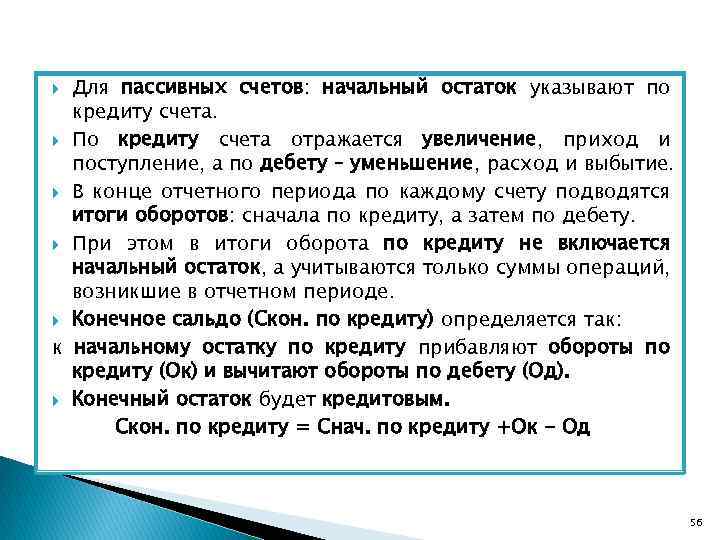 Для пассивных счетов: начальный остаток указывают по кредиту счета.

По кредиту счета отражается увеличение, приход и поступление, а по дебету – уменьшение, расход и выбытие.

В конце отчетного периода по каждому счету подводятся итоги оборотов: сначала по кредиту, а затем по дебету.

При этом в итоги оборота по кредиту не включается начальный остаток, а учитываются только суммы операций, возникшие в отчетном периоде.

Конечное сальдо (Скон. по кредиту) определяется так:

к начальному остатку по кредиту прибавляют обороты по кредиту (Ок) и вычитают обороты по дебету (Од).

Конечный остаток будет кредитовым.

Скон. по кредиту = Снач. по кредиту +Ок – Од

56